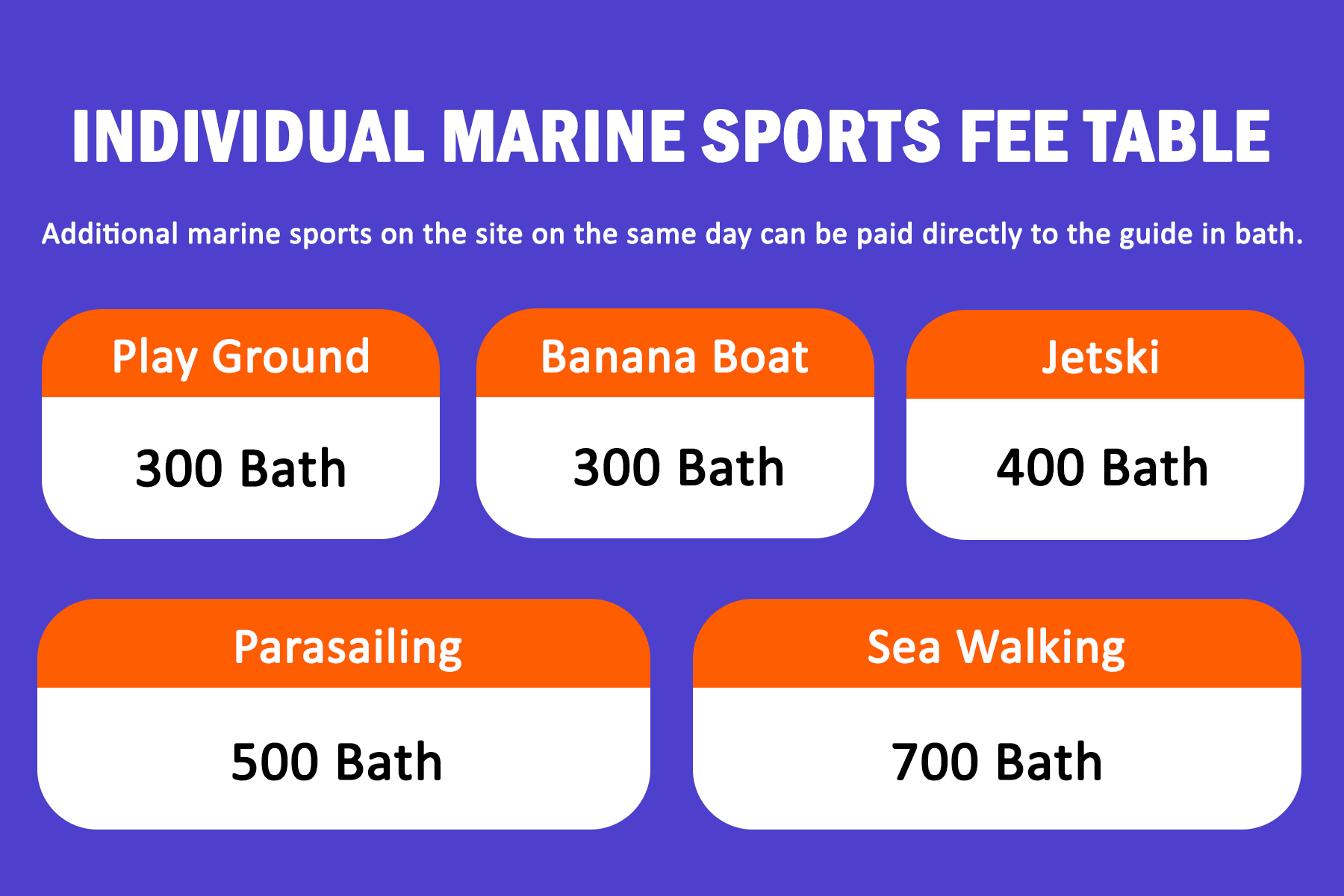 INDIVIDUAL MARINE SPORTS FEE TABLE

Additional marine sports on the site on the same day can be paid directly to the guide in bath.

Play Ground

300 Bath

Banana Boat

300 Bath

Jetski

400 Bath

Parasailing

500 Bath

Sea Walking

700 Bath